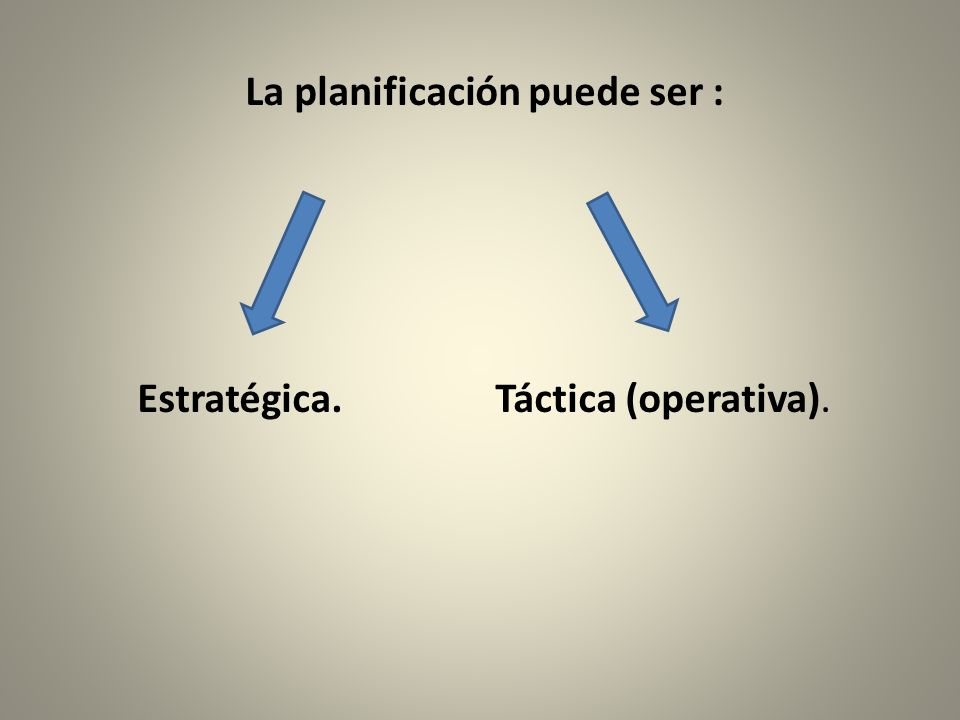 La planificación puede ser :

Estratégica.

Táctica (operativa).